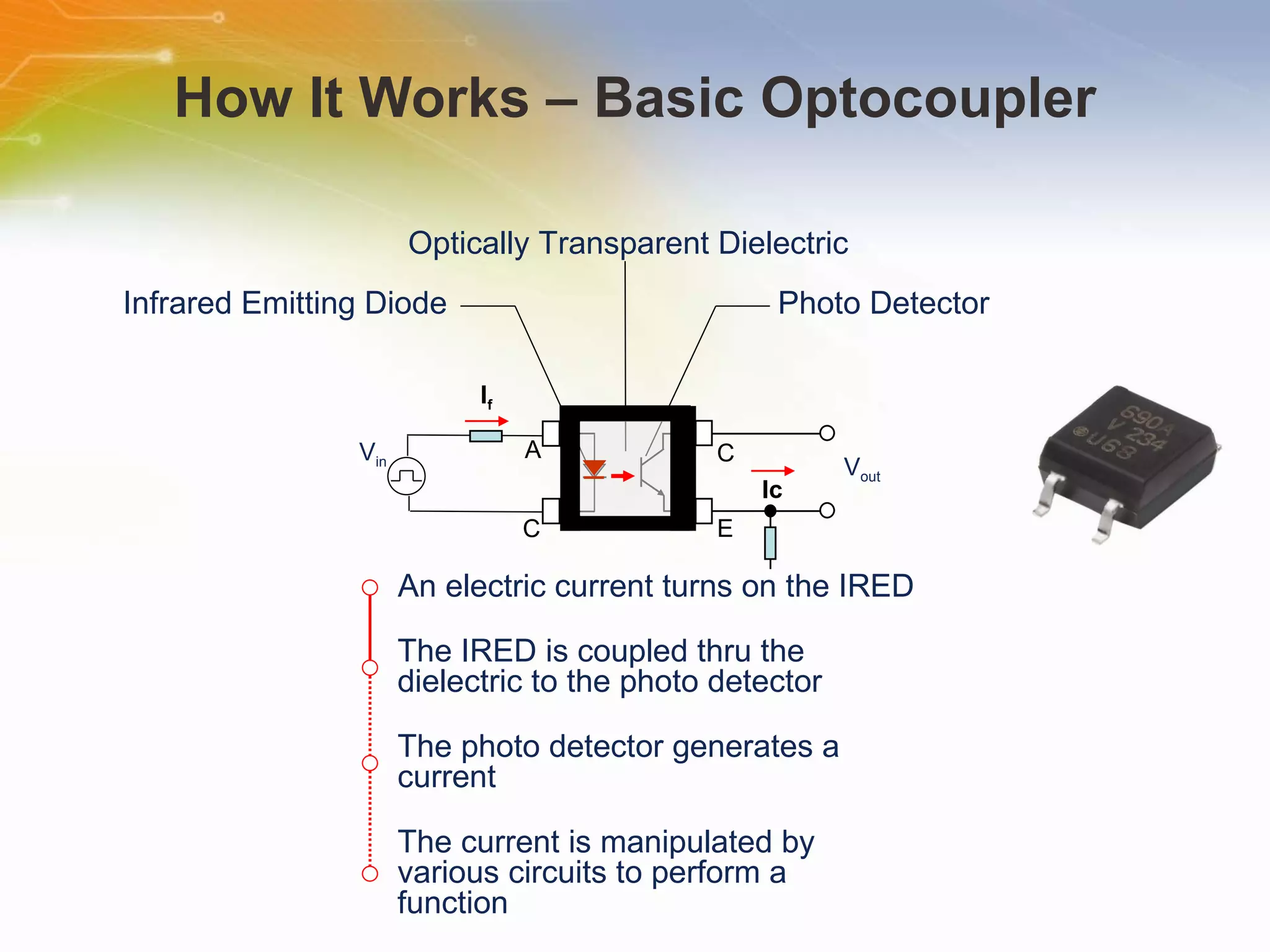 How It Works – Basic Optocoupler

Optically Transparent Dielectric

Infrared Emitting Diode

Photo Detector

$I_f$

$V_{in}$

A

C

C

E

Ic

$V_{out}$

690A
V 234
U63

An electric current turns on the IRED

The IRED is coupled thru the dielectric to the photo detector

The photo detector generates a current

The current is manipulated by various circuits to perform a function